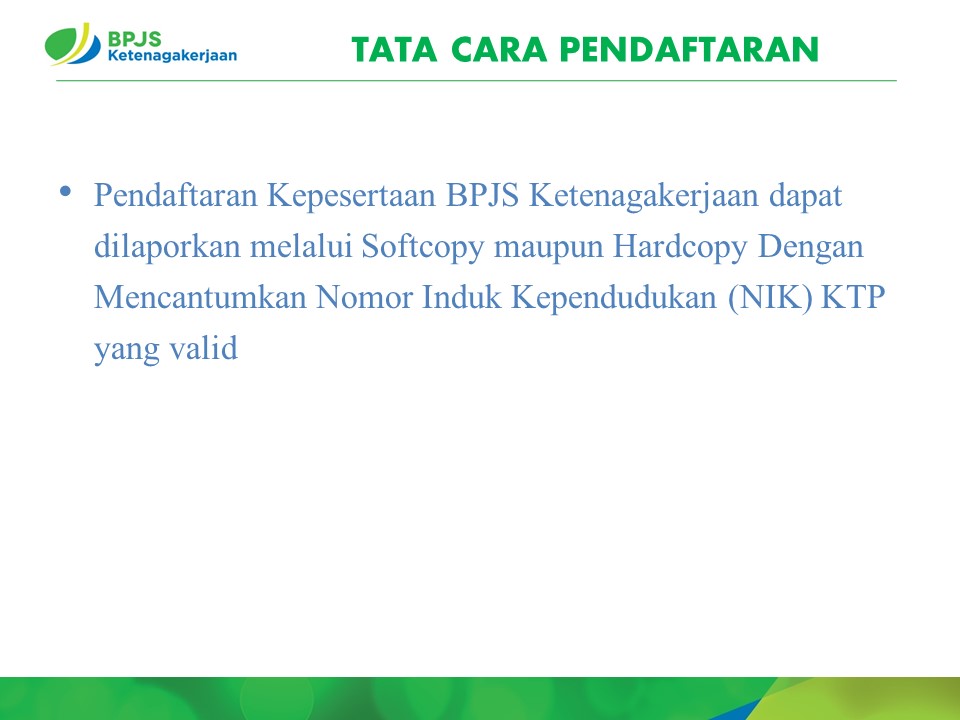 BPJS Ketenagakerjaan

TATA CARA PENDAFTARAN

• Pendaftaran Kepesertaan BPJS Ketenagakerjaan dapat dilaporkan melalui Softcopy maupun Hardcopy Dengan Mencantumkan Nomor Induk Kependudukan (NIK) KTP yang valid